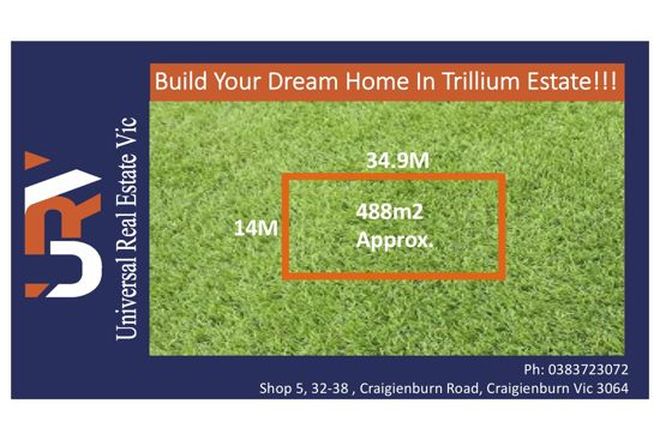 URV

Universal Real Estate Vic

Build Your Dream Home In Trillium Estate!!!

34.9M

14M

488m2
Approx.

Ph: 0383723072
Shop 5, 32-38 , Craigienburn Road, Craigienburn Vic 3064